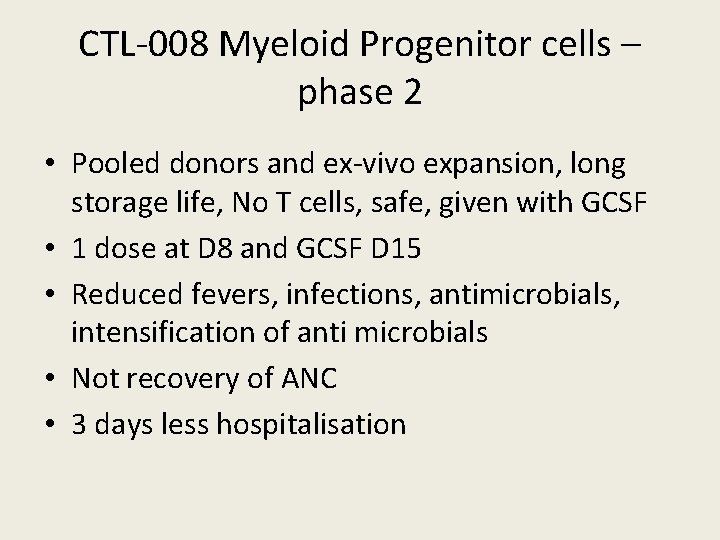 CTL-008 Myeloid Progenitor cells – phase 2

• Pooled donors and ex-vivo expansion, long storage life, No T cells, safe, given with GCSF
• 1 dose at D8 and GCSF D15
• Reduced fevers, infections, antimicrobials, intensification of anti microbials
• Not recovery of ANC
• 3 days less hospitalisation